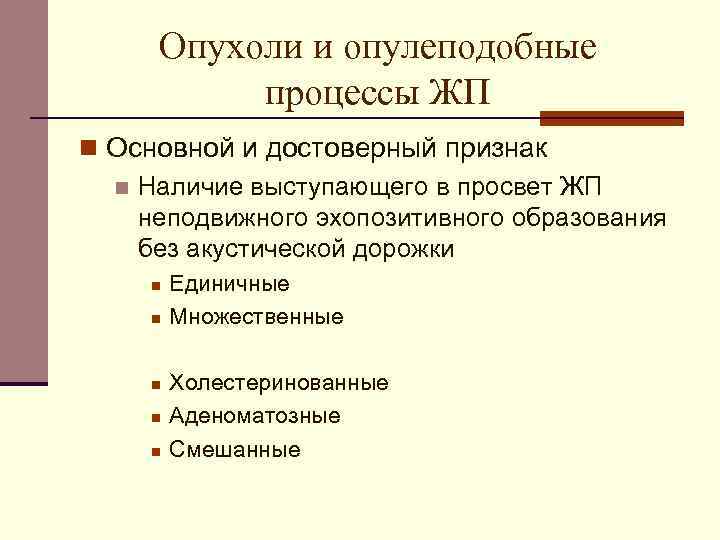 Опухоли и опулеподобные процессы ЖП

Основной и достоверный признак

Наличие выступающего в просвет ЖП неподвижного эхопозитивного образования без акустической дорожки

Единичные

Множественные

Холестеринованные

Аденоматозные

Смешанные